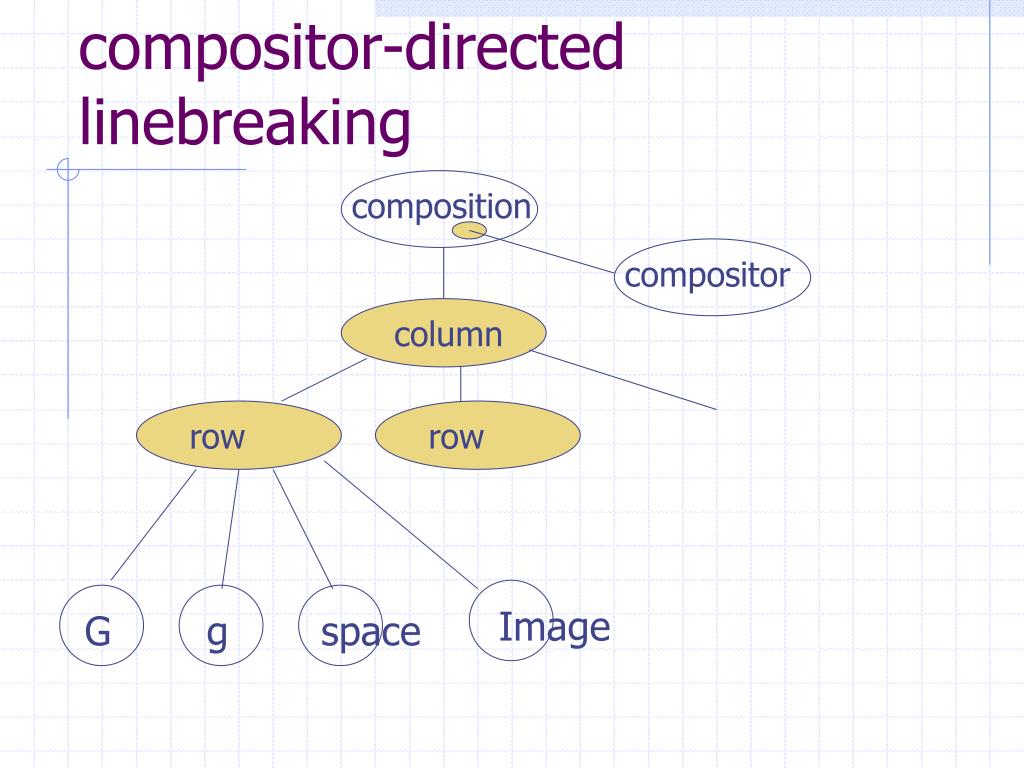 compositor-directed linebreaking

composition

compositor

column

row

row

G

g

space

Image